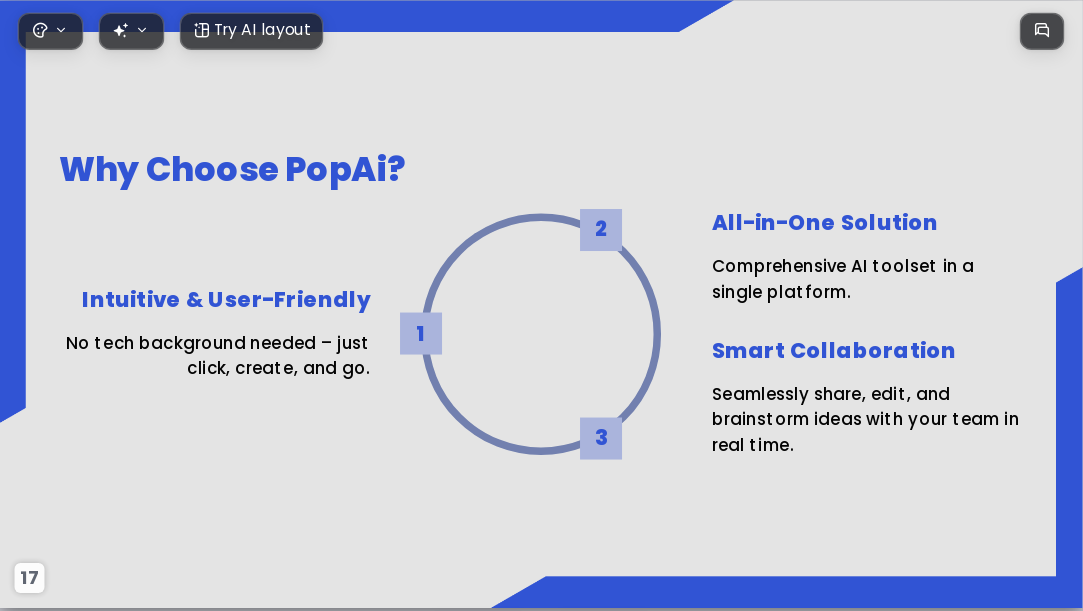 Try AI layout

Why Choose PopAi?

Intuitive & User-Friendly

No tech background needed – just click, create, and go.

1

2

3

All-in-One Solution

Comprehensive AI toolset in a single platform.

Smart Collaboration

Seamlessly share, edit, and brainstorm ideas with your team in real time.

17